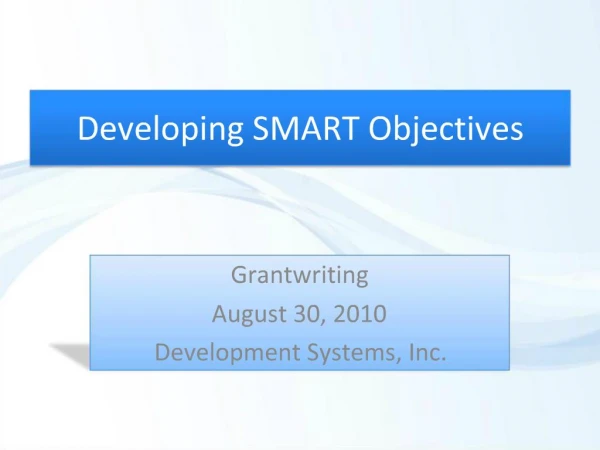 Developing SMART Objectives

Grantwriting
August 30, 2010
Development Systems, Inc.